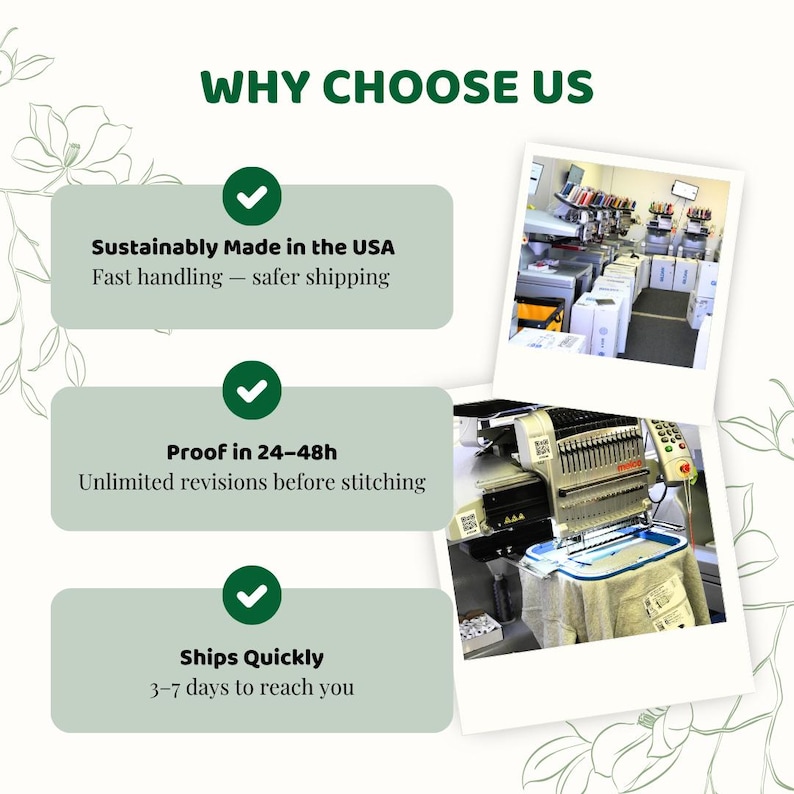 WHY CHOOSE US

Sustainably Made in the USA
Fast handling — safer shipping

Proof in 24–48h
Unlimited revisions before stitching

Ships Quickly
3–7 days to reach you

melco